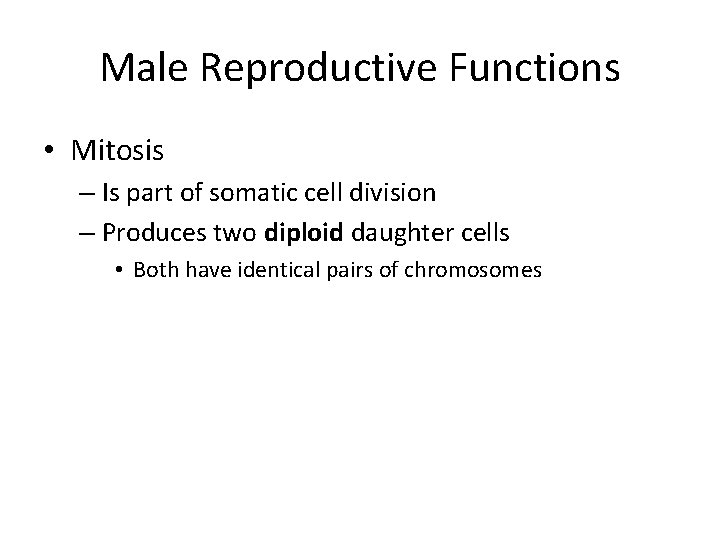 Male Reproductive Functions

• Mitosis
– Is part of somatic cell division
– Produces two diploid daughter cells
• Both have identical pairs of chromosomes